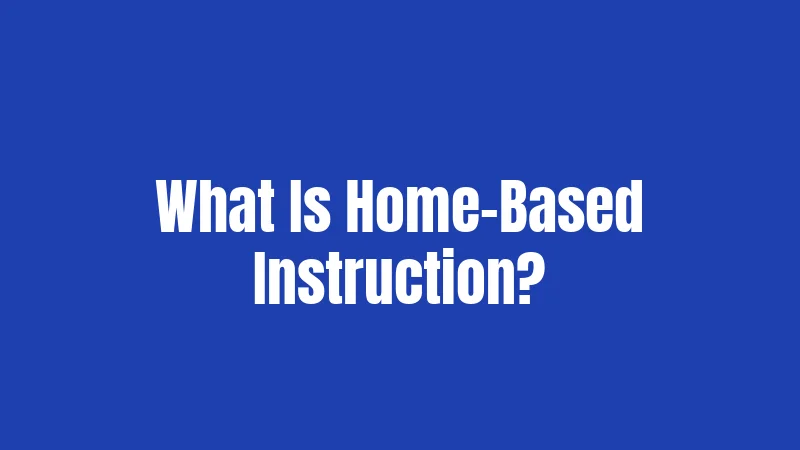 What Is Home-Based Instruction?